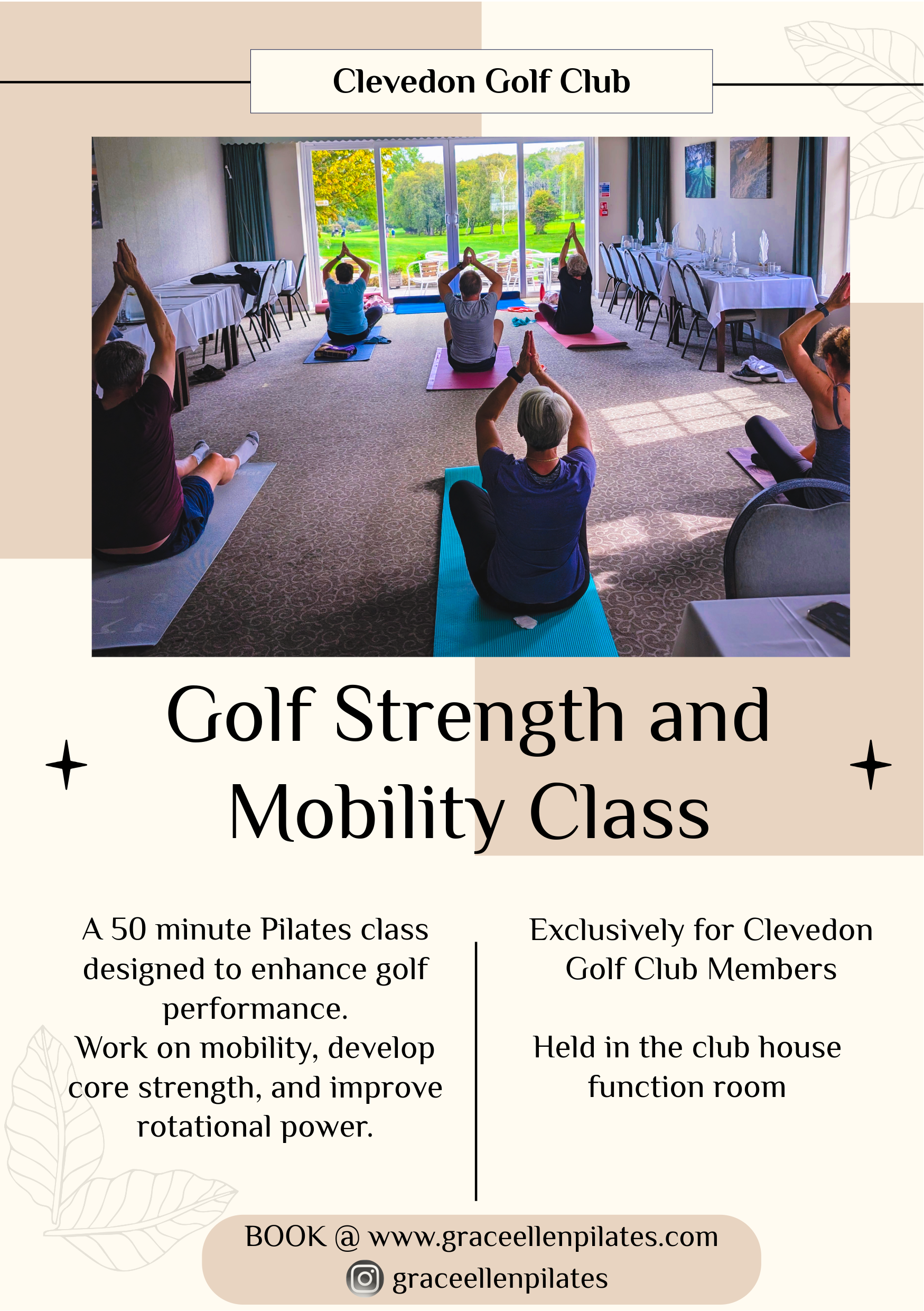 Clevedon Golf Club

Golf Strength and Mobility Class

A 50 minute Pilates class designed to enhance golf performance.
Work on mobility, develop core strength, and improve rotational power.

Exclusively for Clevedon Golf Club Members

Held in the club house function room

BOOK @ www.graceellenpilates.com
graceellenpilates